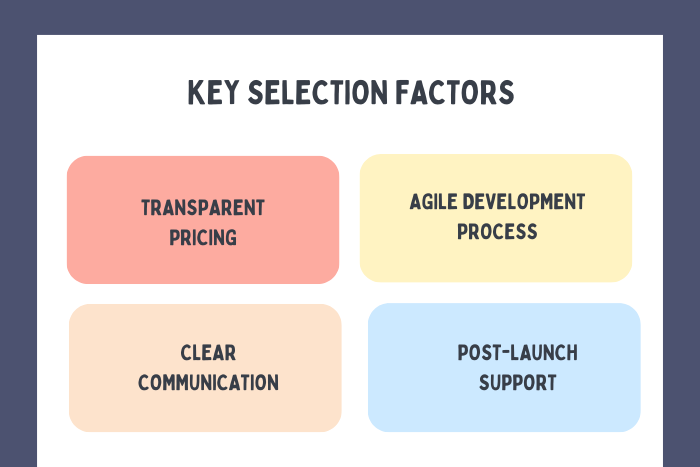 KEY SELECTION FACTORS

TRANSPARENT PRICING

AGILE DEVELOPMENT PROCESS

CLEAR COMMUNICATION

POST-LAUNCH SUPPORT